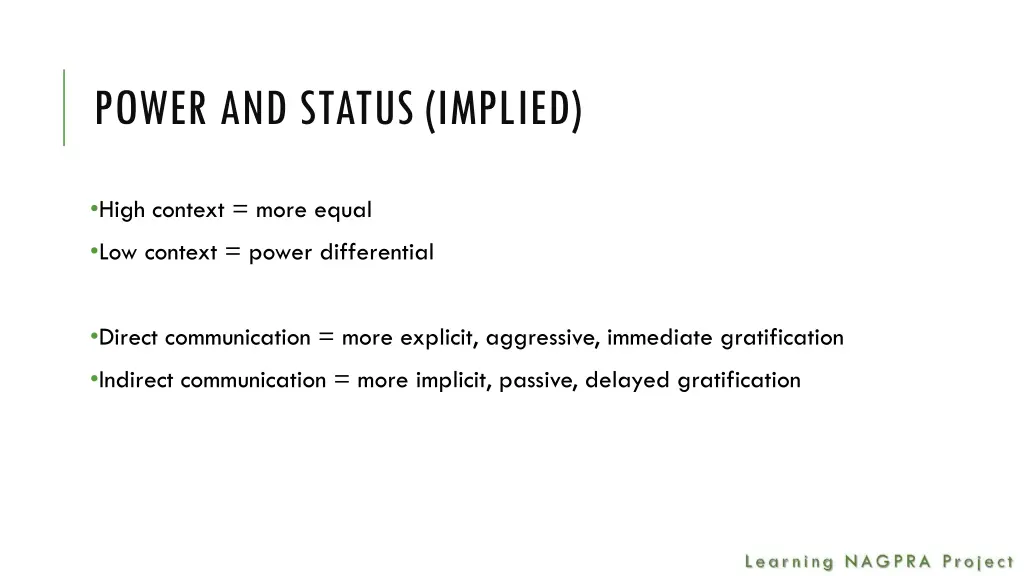 POWER AND STATUS (IMPLIED)

•High context = more equal
•Low context = power differential

•Direct communication = more explicit, aggressive, immediate gratification
•Indirect communication = more implicit, passive, delayed gratification

Learning NAGPRA Project